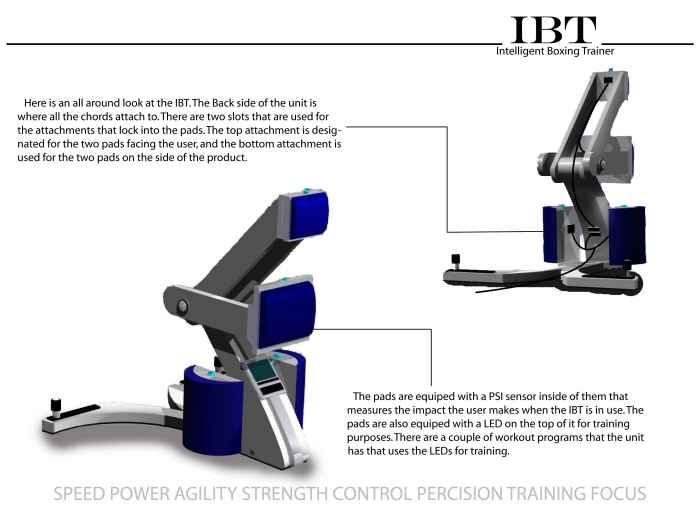 IBT
Intelligent Boxing Trainer

Here is an all around look at the IBT. The Back side of the unit is where all the chords attach to. There are two slots that are used for the attachments that lock into the pads. The top attachment is designated for the two pads facing the user, and the bottom attachment is used for the two pads on the side of the product.

The pads are equiped with a PSI sensor inside of them that measures the impact the user makes when the IBT is in use. The pads are also equiped with a LED on the top of it for training purposes. There are a couple of workout programs that the unit has that uses the LEDs for training.

SPEED POWER AGILITY STRENGTH CONTROL PERCISION TRAINING FOCUS